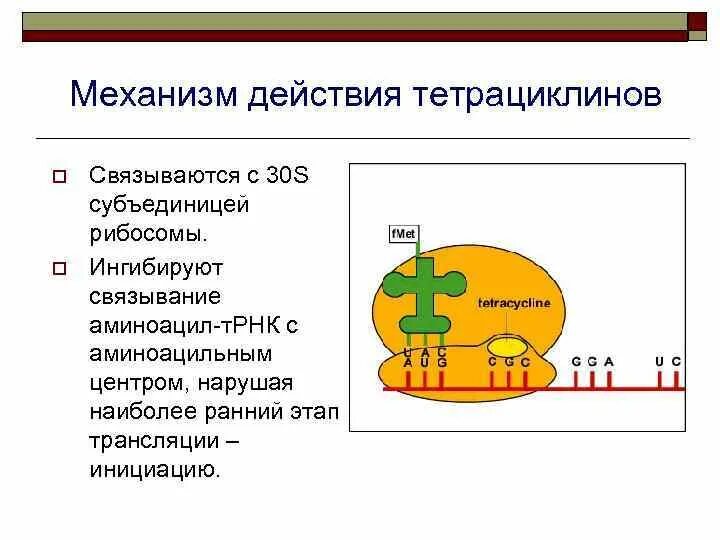 Механизм действия тетрациклинов

Связываются с 30S субъединицей рибосомы.

Ингибируют связывание аминоацил-тРНК с аминоацильным центром, нарушая наиболее ранний этап трансляции – инициацию.

fMet

tetracycline

U A C
A U G

C G C

G G A

U C